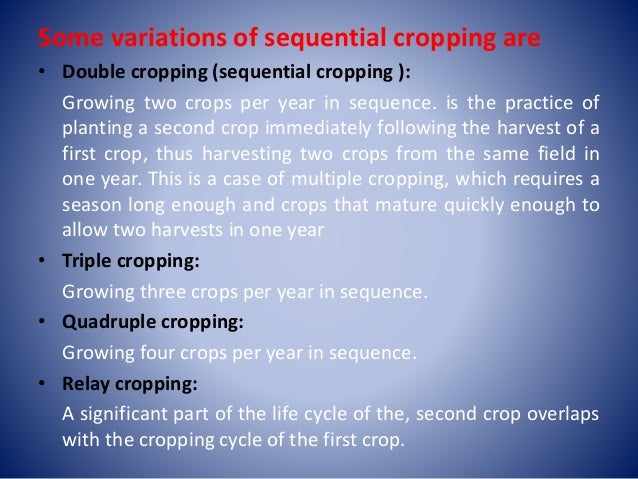 Some variations of sequential cropping are

• Double cropping (sequential cropping ):

Growing two crops per year in sequence. is the practice of planting a second crop immediately following the harvest of a first crop, thus harvesting two crops from the same field in one year. This is a case of multiple cropping, which requires a season long enough and crops that mature quickly enough to allow two harvests in one year

• Triple cropping:

Growing three crops per year in sequence.

• Quadruple cropping:

Growing four crops per year in sequence.

• Relay cropping:

A significant part of the life cycle of the, second crop overlaps with the cropping cycle of the first crop.